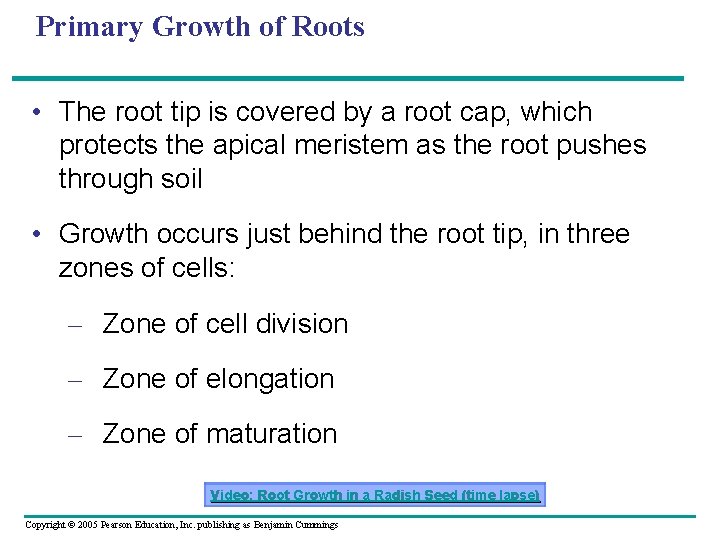 Primary Growth of Roots

• The root tip is covered by a root cap, which protects the apical meristem as the root pushes through soil

• Growth occurs just behind the root tip, in three zones of cells:

– Zone of cell division

– Zone of elongation

– Zone of maturation

Video: Root Growth in a Radish Seed (time lapse)

Copyright © 2005 Pearson Education, Inc. publishing as Benjamin Cummings